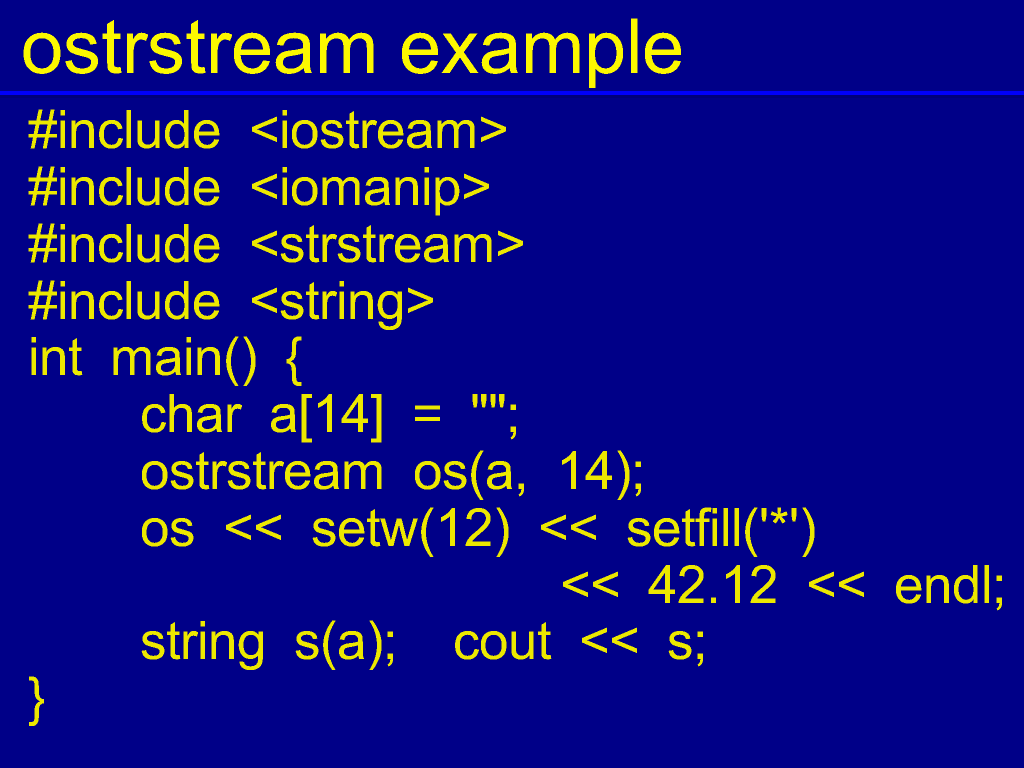 ostrstream example

#include <iostream>
#include <iomanip>
#include <strstream>
#include <string>
int main() {
char a[14] = "";
ostrstream os(a, 14);
os << setw(12) << setfill('*')
<< 42.12 << endl;
string s(a); cout << s;
}